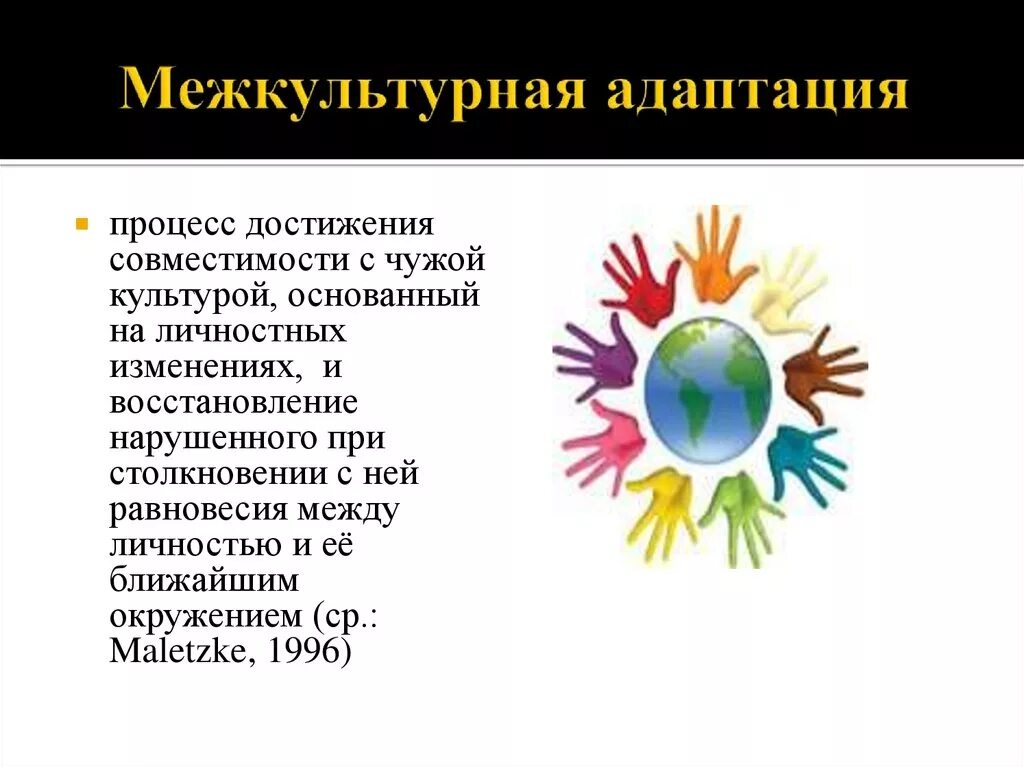 Межкультурная адаптация

процесс достижения совместимости с чужой культурой, основанный на личностных изменениях, и восстановление нарушенного при столкновении с ней равновесия между личностью и её ближайшим окружением (ср.: Maletzke, 1996)